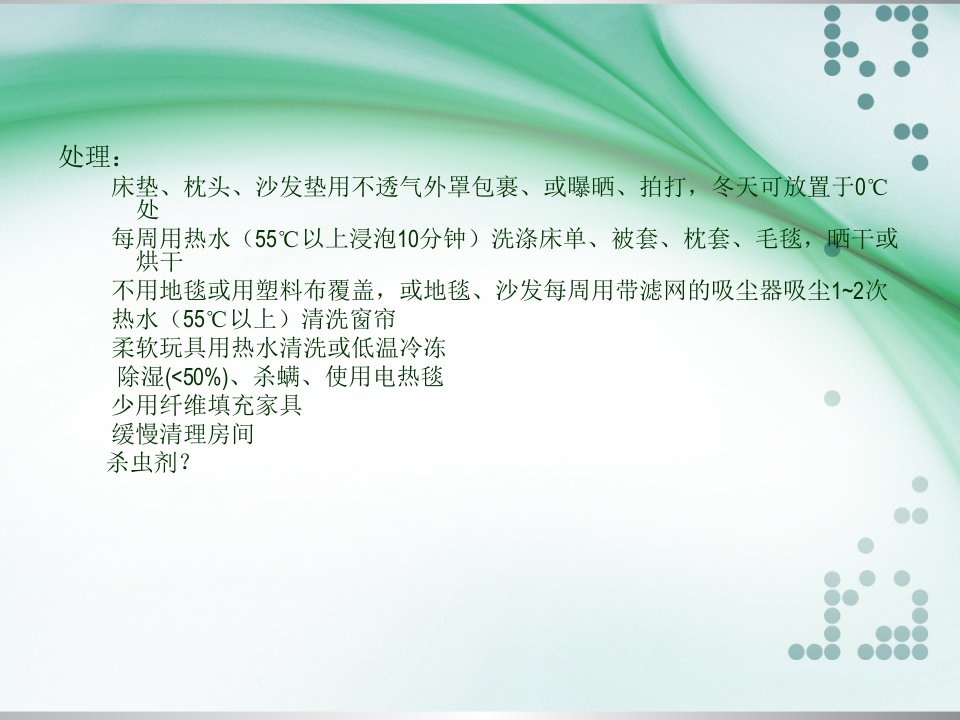 处理：

床垫、枕头、沙发垫用不透气外罩包裹、或曝晒、拍打，冬天可放置于0℃处

每周用热水（55℃以上浸泡10分钟）洗涤床单、被套、枕套、毛毯，晒干或烘干

不用地毯或用塑料布覆盖，或地毯、沙发每周用带滤网的吸尘器吸尘1~2次

热水（55℃以上）清洗窗帘

柔软玩具用热水清洗或低温冷冻

除湿(<50%)、杀螨、使用电热毯

少用纤维填充家具

缓慢清理房间

杀虫剂？